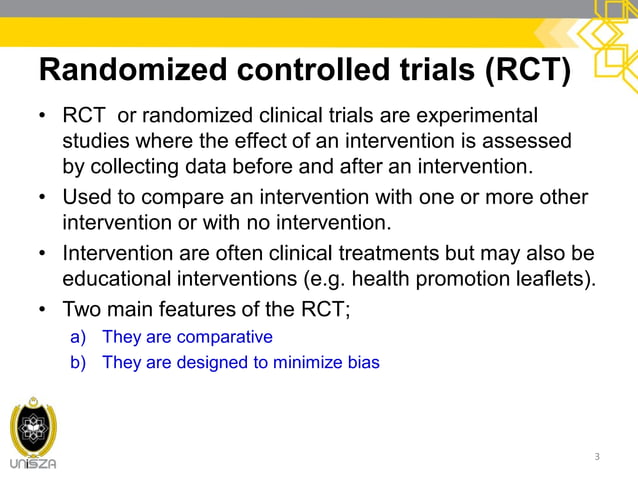 Randomized controlled trials (RCT)

• RCT or randomized clinical trials are experimental studies where the effect of an intervention is assessed by collecting data before and after an intervention.

• Used to compare an intervention with one or more other intervention or with no intervention.

• Intervention are often clinical treatments but may also be educational interventions (e.g. health promotion leaflets).

• Two main features of the RCT;

a) They are comparative

b) They are designed to minimize bias

UniSZA

3